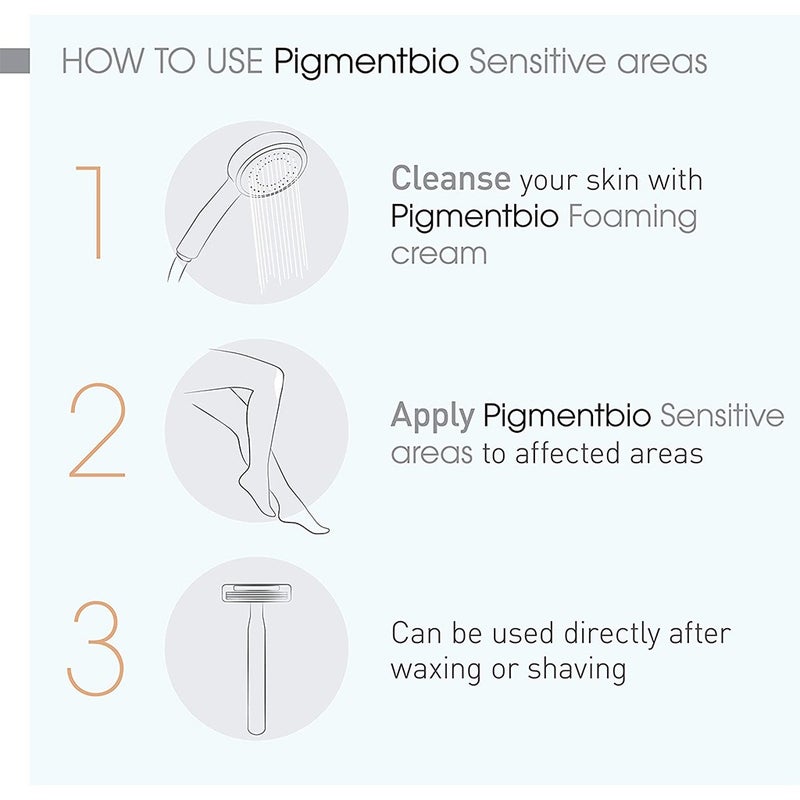 HOW TO USE Pigmentbio Sensitive areas

1

Cleanse your skin with Pigmentbio Foaming cream

2

Apply Pigmentbio Sensitive areas to affected areas

3

Can be used directly after waxing or shaving